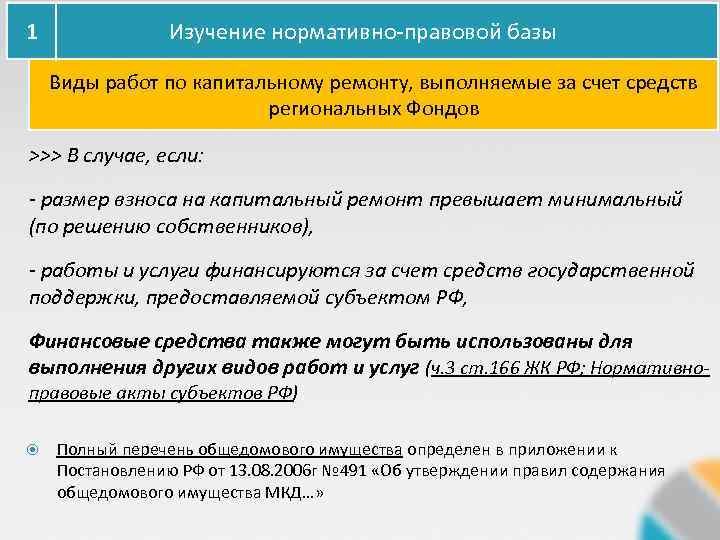 1

Изучение нормативно-правовой базы

Виды работ по капитальному ремонту, выполняемые за счет средств региональных Фондов

>>> В случае, если:

- размер взноса на капитальный ремонт превышает минимальный (по решению собственников),

- работы и услуги финансируются за счет средств государственной поддержки, предоставляемой субъектом РФ,

Финансовые средства также могут быть использованы для выполнения других видов работ и услуг (ч.3 ст.166 ЖК РФ; Нормативно-правовые акты субъектов РФ)

Полный перечень общедомового имущества определен в приложении к Постановлению РФ от 13.08.2006г №491 «Об утверждении правил содержания общедомового имущества МКД…»